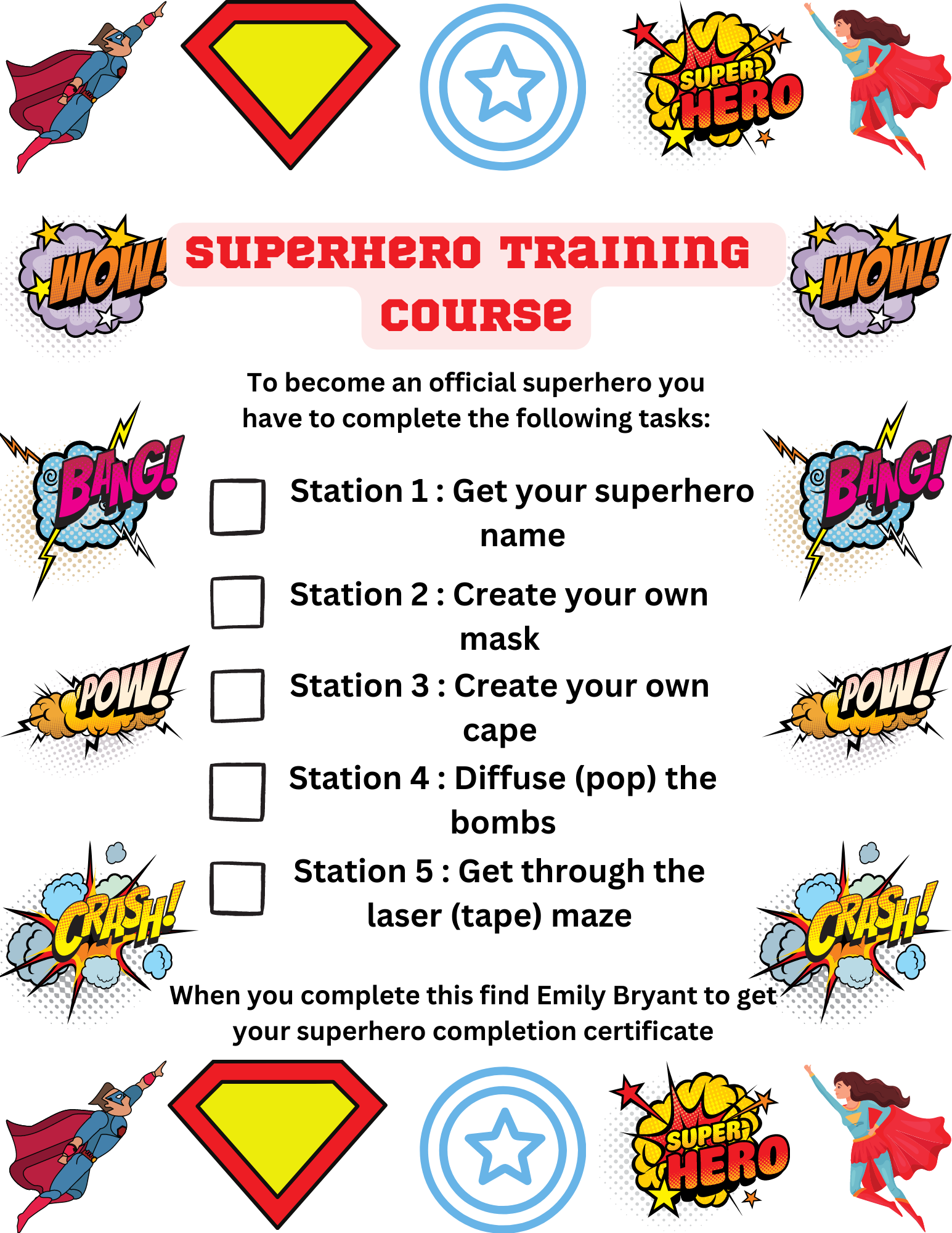 SUPER HERO

WOW!

SUPERHERO TRAINING COURSE

WOW!

To become an official superhero you have to complete the following tasks:

BANG!

BANG!

Station 1 : Get your superhero name

Station 2 : Create your own mask

POW!

POW!

Station 3 : Create your own cape

Station 4 : Diffuse (pop) the bombs

CRASH!

CRASH!

Station 5 : Get through the laser (tape) maze

When you complete this find Emily Bryant to get your superhero completion certificate

SUPER HERO